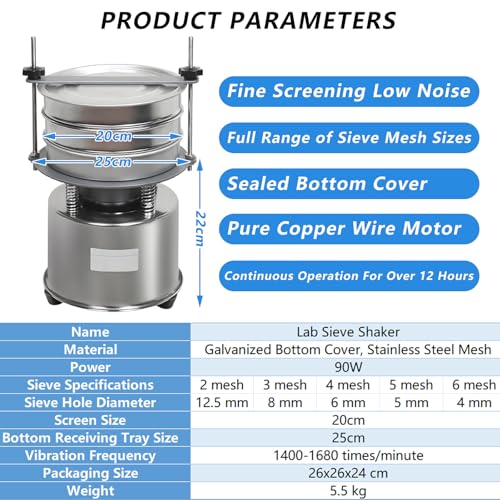 PRODUCT PARAMETERS

20cm
25cm
22cm

Fine Screening Low Noise

Full Range of Sieve Mesh Sizes

Sealed Bottom Cover

Pure Copper Wire Motor

Continuous Operation For Over 12 Hours

| Name | Lab Sieve Shaker | | | | |
|---|---|---|---|---|---|
| Material | Galvanized Bottom Cover, Stainless Steel Mesh | | | | |
| Power | 90W | | | | |
| Sieve Specifications | 2 mesh | 3 mesh | 4 mesh | 5 mesh | 6 mesh |
| Sieve Hole Diameter | 12.5 mm | 8 mm | 6 mm | 5 mm | 4 mm |
| Screen Size | 20cm | | | | |
| Bottom Receiving Tray Size | 25cm | | | | |
| Vibration Frequency | 1400-1680 times/minute | | | | |
| Packaging Size | 26x26x24 cm | | | | |
| Weight | 5.5 kg | | | | |